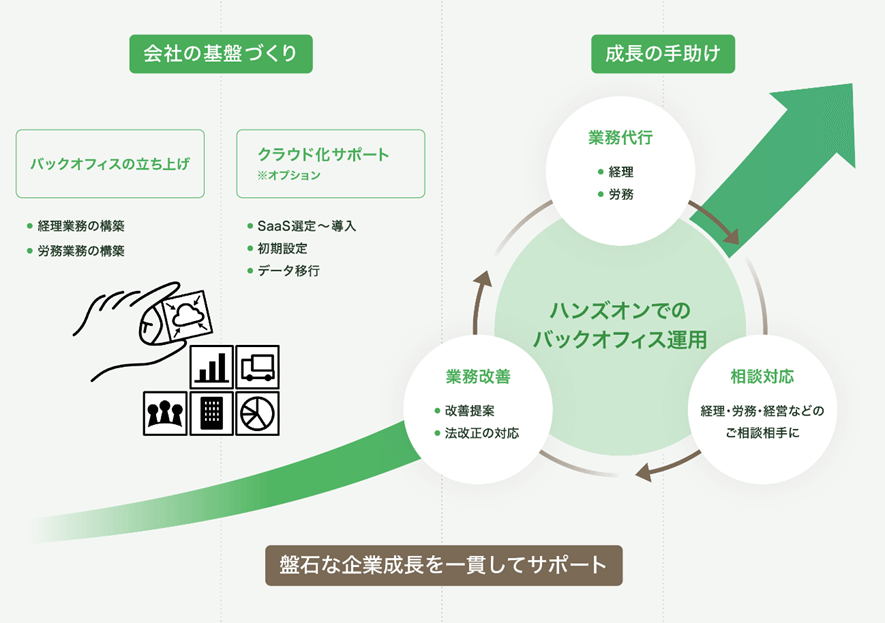 会社の基盤づくり

バックオフィスの立ち上げ

● 経理業務の構築
● 労務業務の構築

クラウド化サポート
※オプション

● SaaS選定〜導入
● 初期設定
● データ移行

成長の手助け

業務代行
● 経理
● 労務

ハンズオンでの
バックオフィス運用

業務改善
● 改善提案
● 法改正の対応

相談対応
経理・労務・経営などの
ご相談相手に

盤石な企業成長を一貫してサポート